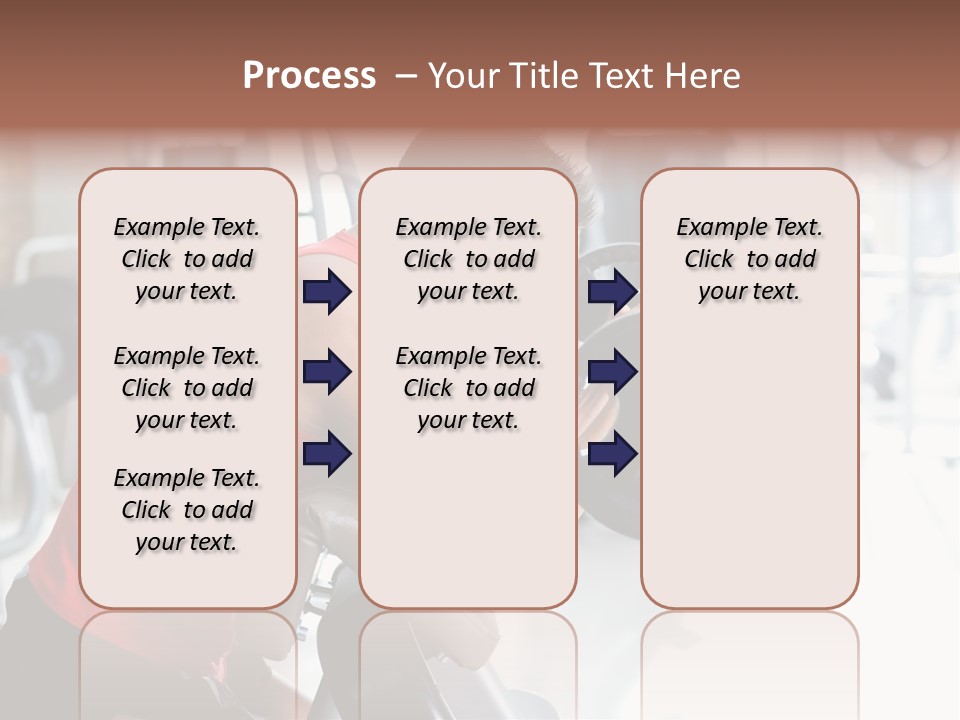 Process – Your Title Text Here

Example Text. Click to add your text.

Example Text. Click to add your text.

Example Text. Click to add your text.

Example Text. Click to add your text.

Example Text. Click to add your text.

Example Text. Click to add your text.